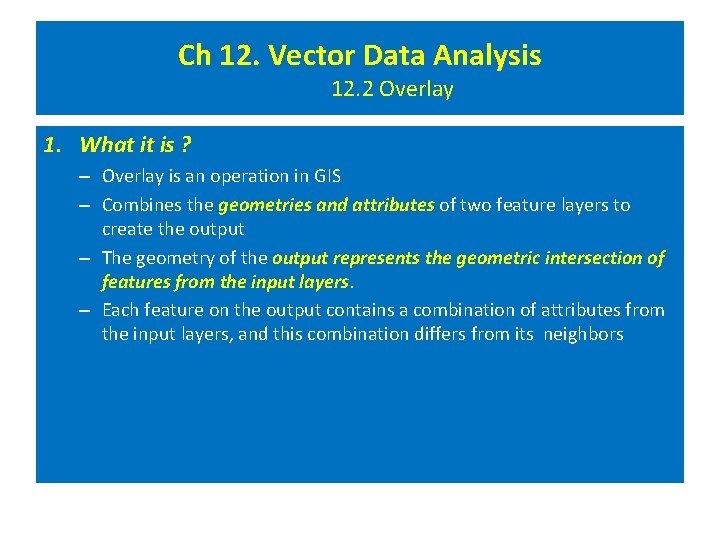 Ch 12. Vector Data Analysis
12.2 Overlay

1. What it is ?
– Overlay is an operation in GIS
– Combines the geometries and attributes of two feature layers to create the output
– The geometry of the output represents the geometric intersection of features from the input layers.
– Each feature on the output contains a combination of attributes from the input layers, and this combination differs from its neighbors